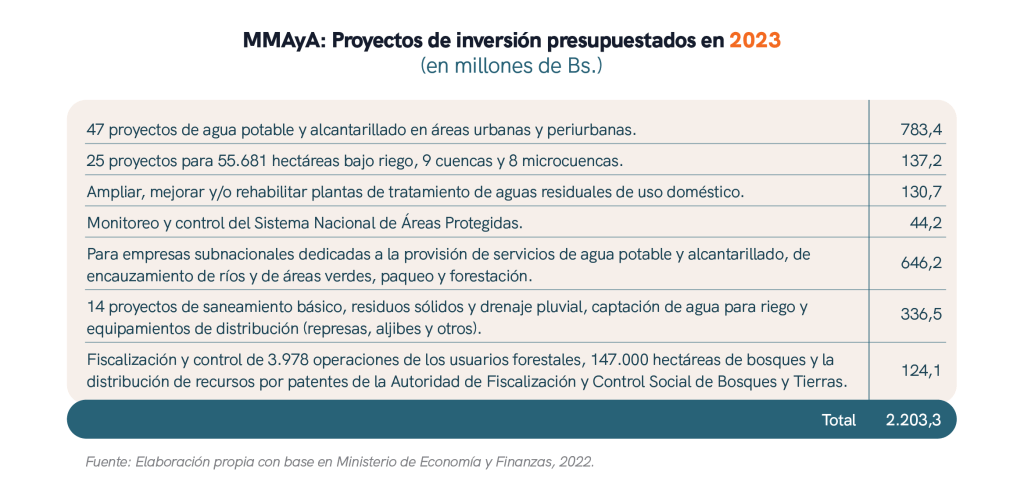 MMAyA: Proyectos de inversión presupuestados en 2023
(en millones de Bs.)

| | |
|---|---|
| 47 proyectos de agua potable y alcantarillado en áreas urbanas y periurbanas. | 783,4 |
| 25 proyectos para 55.681 hectáreas bajo riego, 9 cuencas y 8 microcuencas. | 137,2 |
| Ampliar, mejorar y/o rehabilitar plantas de tratamiento de aguas residuales de uso doméstico. | 130,7 |
| Monitoreo y control del Sistema Nacional de Áreas Protegidas. | 44,2 |
| Para empresas subnacionales dedicadas a la provisión de servicios de agua potable y alcantarillado, de encauzamiento de ríos y de áreas verdes, paqueo y forestación. | 646,2 |
| 14 proyectos de saneamiento básico, residuos sólidos y drenaje pluvial, captación de agua para riego y equipamientos de distribución (represas, aljibes y otros). | 336,5 |
| Fiscalización y control de 3.978 operaciones de los usuarios forestales, 147.000 hectáreas de bosques y la distribución de recursos por patentes de la Autoridad de Fiscalización y Control Social de Bosques y Tierras. | 124,1 |
| Total | 2.203,3 |

Fuente: Elaboración propia con base en Ministerio de Economía y Finanzas, 2022.